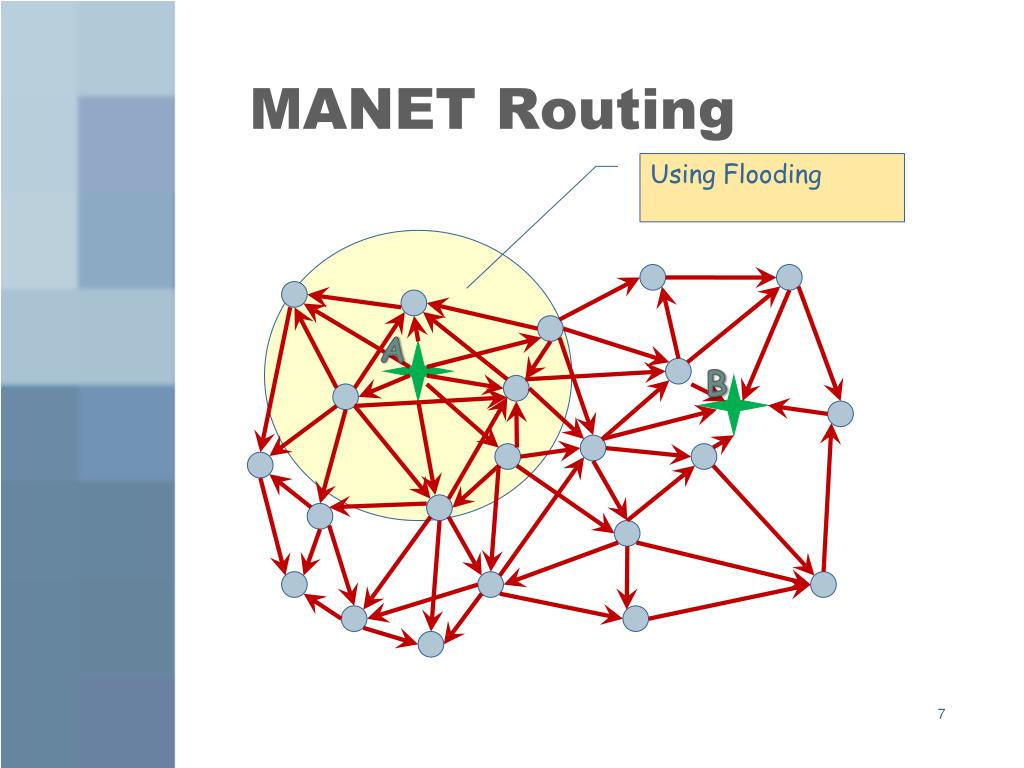 MANET Routing

Using Flooding

A

B

7